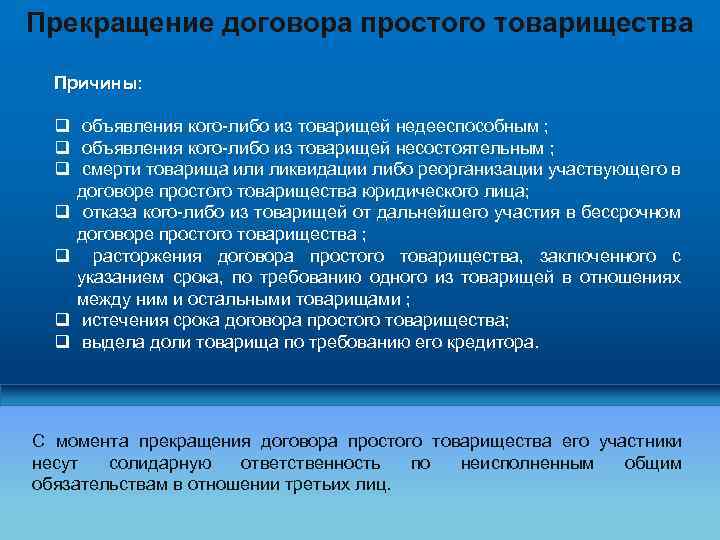 Прекращение договора простого товарищества

Причины:

❑ объявления кого-либо из товарищей недееспособным ;
❑ объявления кого-либо из товарищей несостоятельным ;
❑ смерти товарища или ликвидации либо реорганизации участвующего в договоре простого товарищества юридического лица;
❑ отказа кого-либо из товарищей от дальнейшего участия в бессрочном договоре простого товарищества ;
❑ расторжения договора простого товарищества, заключенного с указанием срока, по требованию одного из товарищей в отношениях между ним и остальными товарищами ;
❑ истечения срока договора простого товарищества;
❑ выдела доли товарища по требованию его кредитора.

С момента прекращения договора простого товарищества его участники несут солидарную ответственность по неисполненным общим обязательствам в отношении третьих лиц.